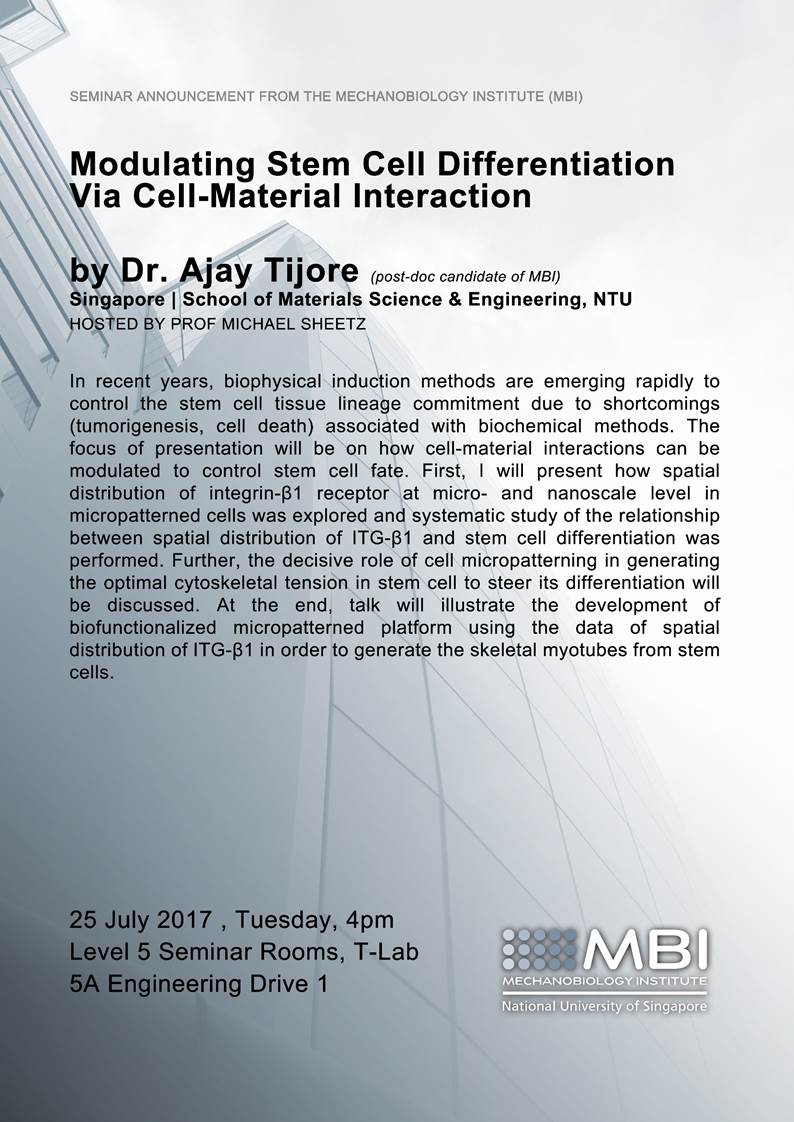 SEMINAR ANNOUNCEMENT FROM THE MECHANOBIOLOGY INSTITUTE (MBI)

Modulating Stem Cell Differentiation Via Cell-Material Interaction

by Dr. Ajay Tijore (post-doc candidate of MBI)
Singapore | School of Materials Science & Engineering, NTU
HOSTED BY PROF MICHAEL SHEETZ

In recent years, biophysical induction methods are emerging rapidly to control the stem cell tissue lineage commitment due to shortcomings (tumorigenesis, cell death) associated with biochemical methods. The focus of presentation will be on how cell-material interactions can be modulated to control stem cell fate. First, I will present how spatial distribution of integrin-β1 receptor at micro- and nanoscale level in micropatterned cells was explored and systematic study of the relationship between spatial distribution of ITG-β1 and stem cell differentiation was performed. Further, the decisive role of cell micropatterning in generating the optimal cytoskeletal tension in stem cell to steer its differentiation will be discussed. At the end, talk will illustrate the development of biofunctionalized micropatterned platform using the data of spatial distribution of ITG-β1 in order to generate the skeletal myotubes from stem cells.

25 July 2017 , Tuesday, 4pm
Level 5 Seminar Rooms, T-Lab
5A Engineering Drive 1

MBI
MECHANOBIOLOGY INSTITUTE
National University of Singapore